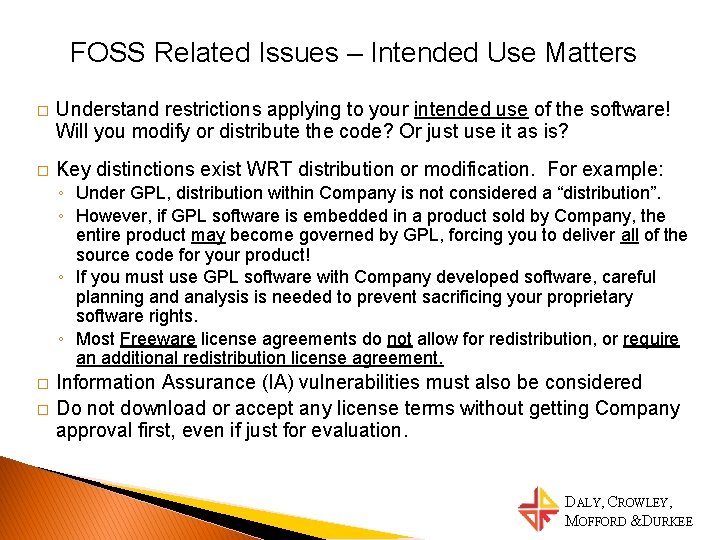 FOSS Related Issues – Intended Use Matters

□ Understand restrictions applying to your intended use of the software! Will you modify or distribute the code? Or just use it as is?

□ Key distinctions exist WRT distribution or modification. For example:
◦ Under GPL, distribution within Company is not considered a "distribution".
◦ However, if GPL software is embedded in a product sold by Company, the entire product may become governed by GPL, forcing you to deliver all of the source code for your product!
◦ If you must use GPL software with Company developed software, careful planning and analysis is needed to prevent sacrificing your proprietary software rights.
◦ Most Freeware license agreements do not allow for redistribution, or require an additional redistribution license agreement.

□ Information Assurance (IA) vulnerabilities must also be considered

□ Do not download or accept any license terms without getting Company approval first, even if just for evaluation.

DALY, CROWLEY, MOFFORD &DURKEE